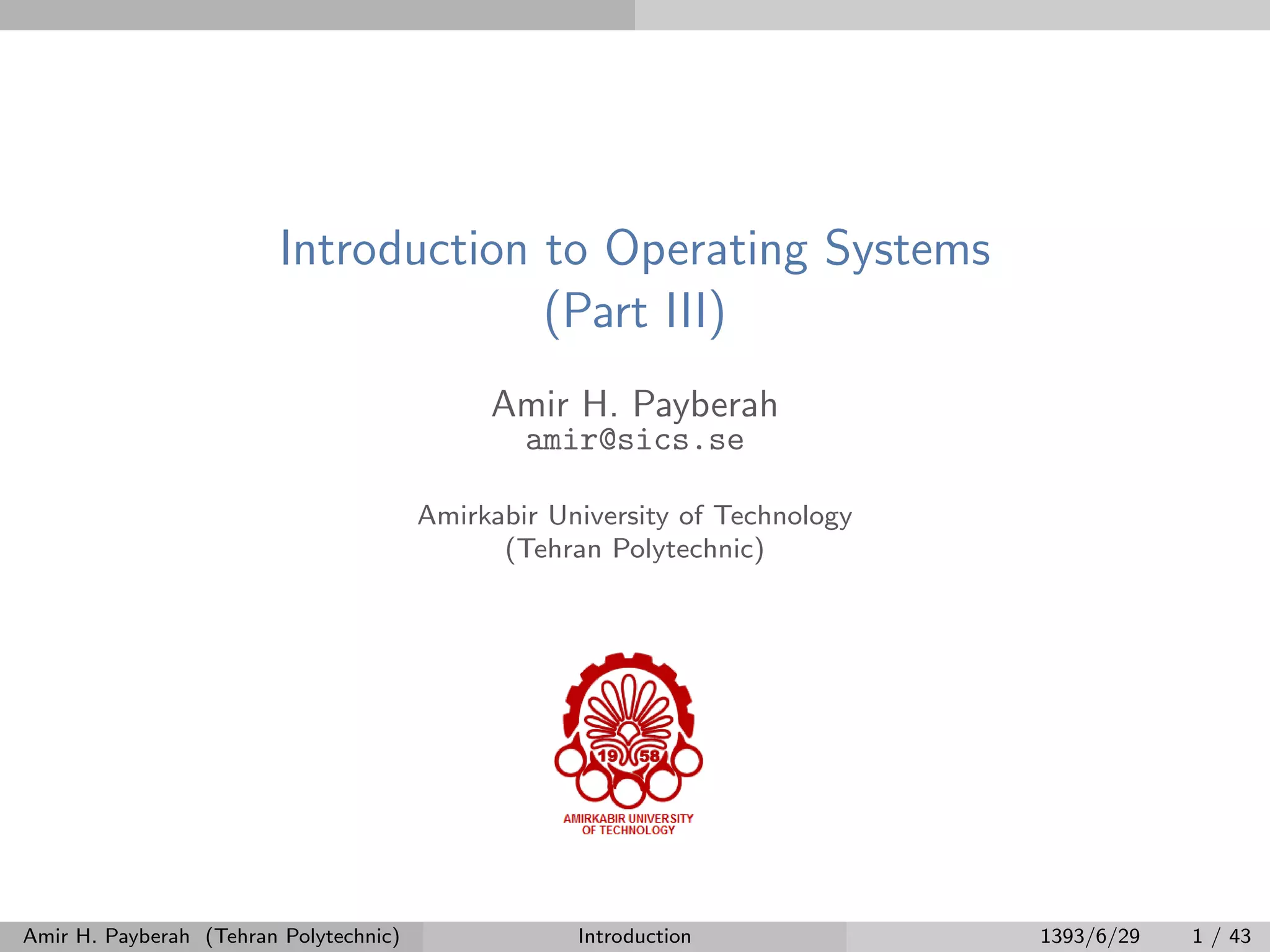 Introduction to Operating Systems (Part III)

Amir H. Payberah
amir@sics.se

Amirkabir University of Technology
(Tehran Polytechnic)

19 58

AMIRKABIR UNIVERSITY
OF TECHNOLOGY

Amir H. Payberah (Tehran Polytechnic) Introduction 1393/6/29 1 / 43